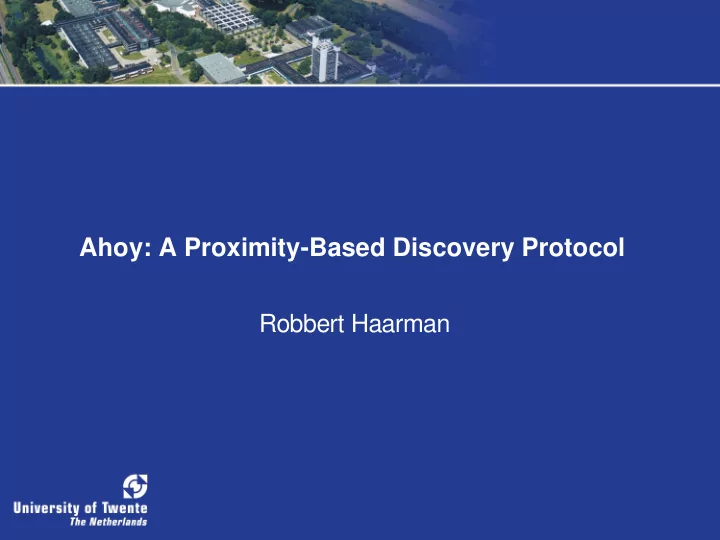 Ahoy: A Proximity-Based Discovery Protocol

Robbert Haarman

University of Twente
The Netherlands